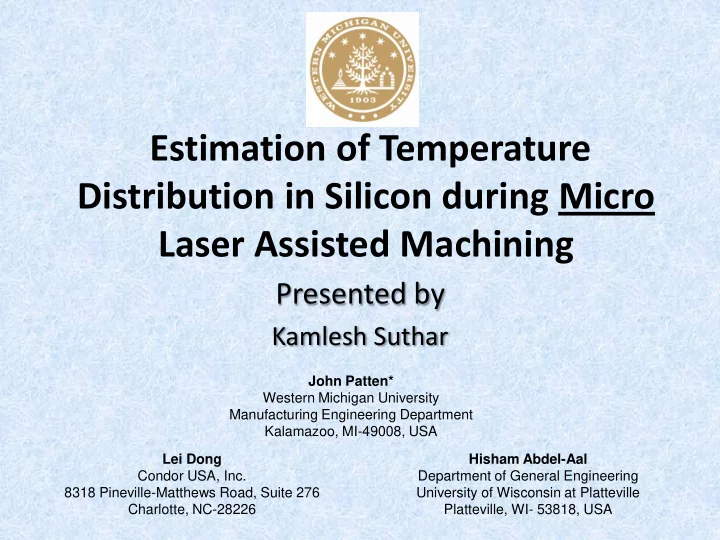 WESTERN MICHIGAN UNIVERSITY
1903

Estimation of Temperature Distribution in Silicon during Micro Laser Assisted Machining

Presented by

Kamlesh Suthar

John Patten*
Western Michigan University
Manufacturing Engineering Department
Kalamazoo, MI-49008, USA

Lei Dong
Condor USA, Inc.
8318 Pineville-Matthews Road, Suite 276
Charlotte, NC-28226

Hisham Abdel-Aal
Department of General Engineering
University of Wisconsin at Platteville
Platteville, WI- 53818, USA